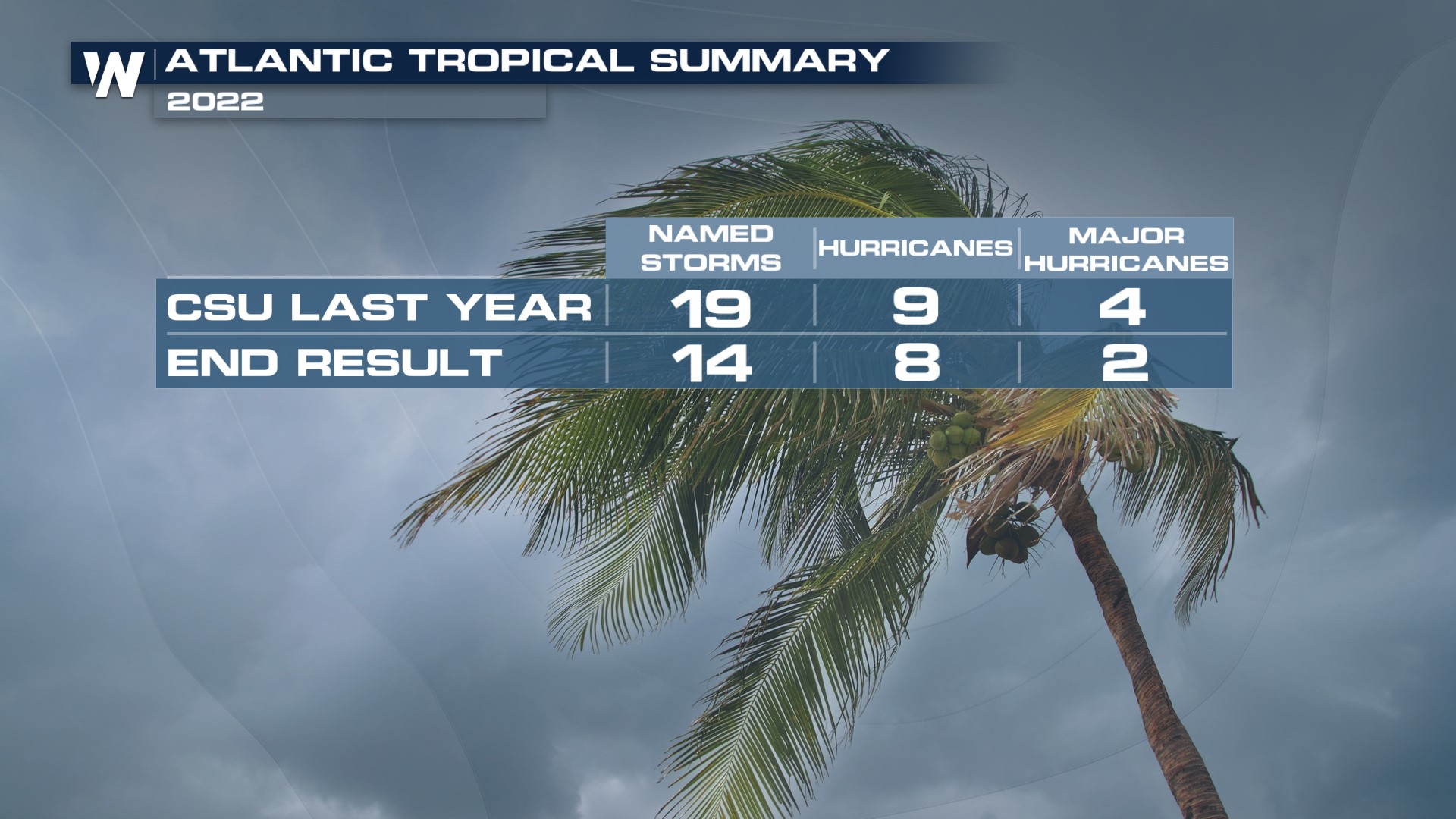 W ATLANTIC TROPICAL SUMMARY
2022

| | NAMED STORMS | HURRICANES | MAJOR HURRICANES |
|---|---|---|---|
| CSU LAST YEAR | 19 | 9 | 4 |
| END RESULT | 14 | 8 | 2 |